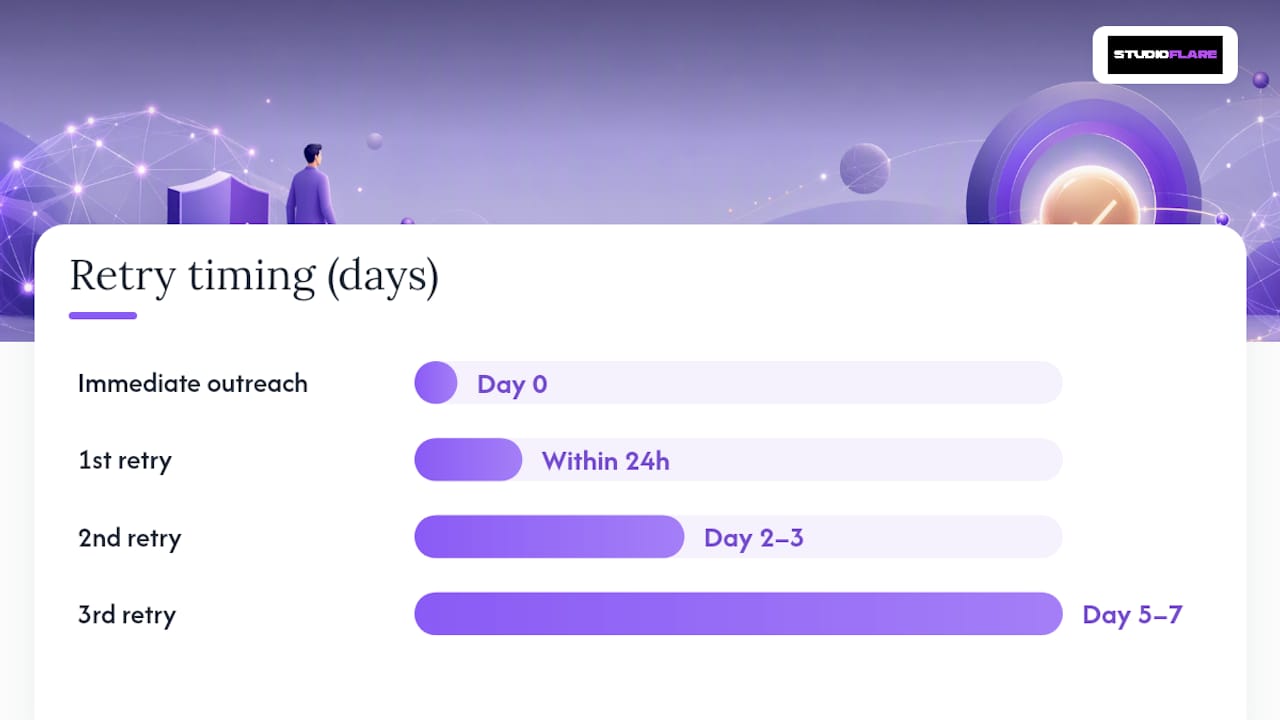 STUDIOFLARE

Retry timing (days)

Immediate outreach Day 0

1st retry Within 24h

2nd retry Day 2–3

3rd retry Day 5–7